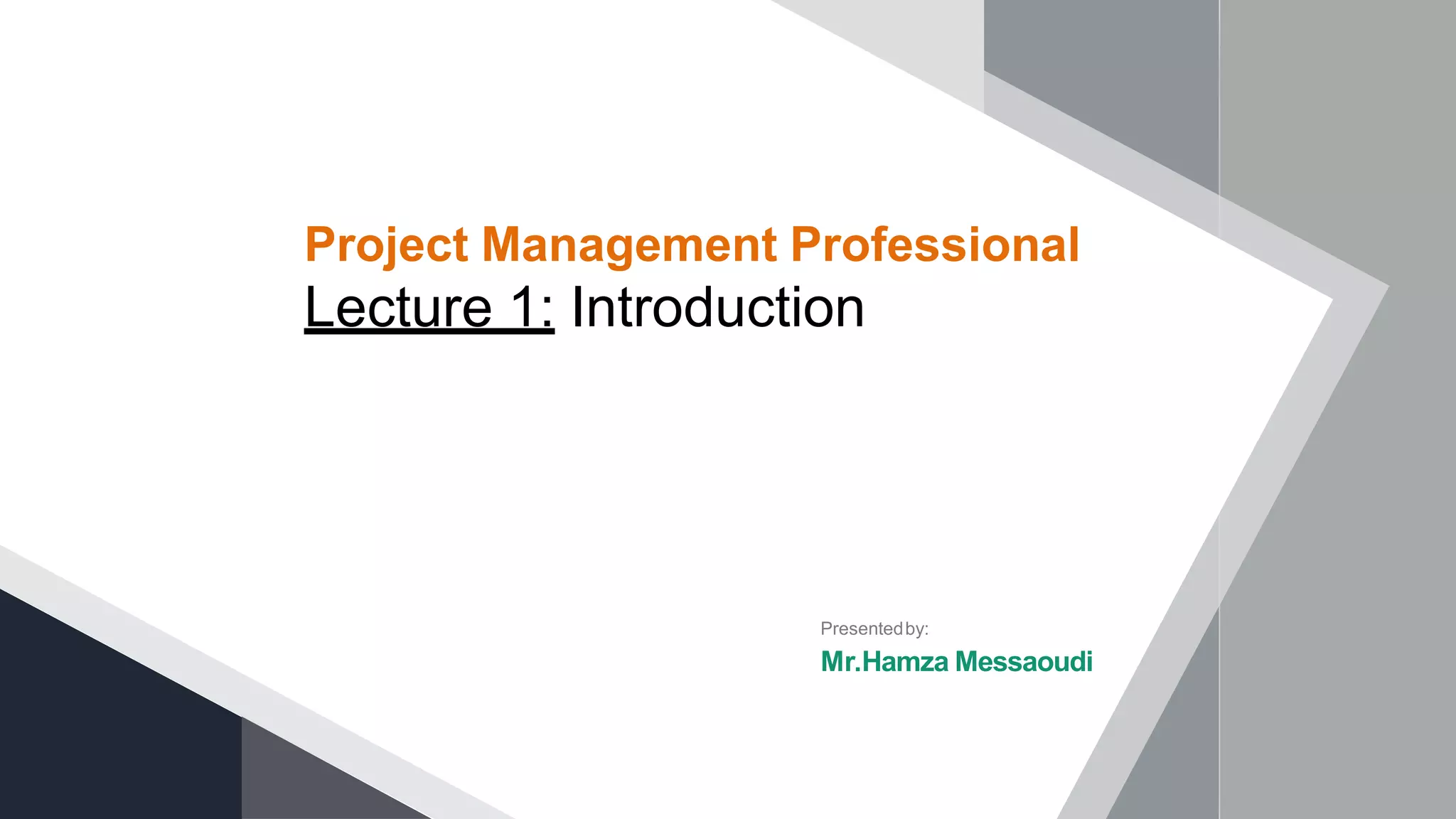 Project Management Professional
Lecture 1: Introduction

Presented by:
Mr.Hamza Messaoudi